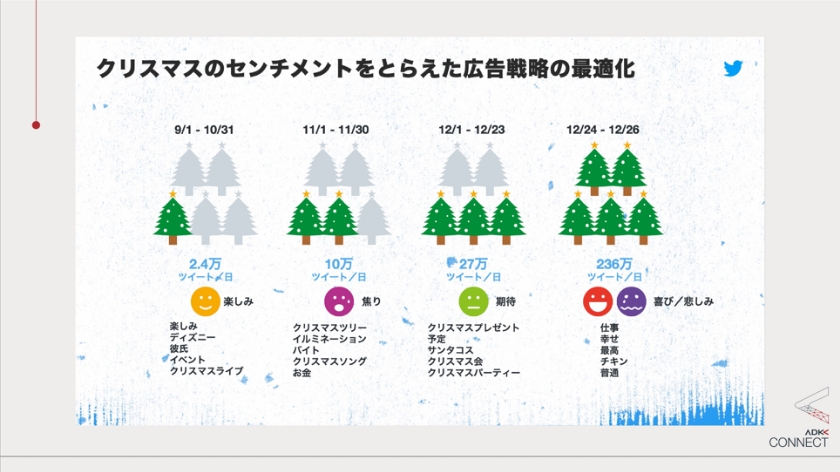 クリスマスのセンチメントをとらえた広告戦略の最適化

9/1 - 10/31

2.4万
ツイート／日

楽しみ

楽しみ
ディズニー
彼氏
イベント
クリスマスライブ

11/1 - 11/30

10万
ツイート／日

焦り

クリスマスツリー
イルミネーション
バイト
クリスマスソング
お金

12/1 - 12/23

27万
ツイート／日

期待

クリスマスプレゼント
予定
サンタコス
クリスマス会
クリスマスパーティー

12/24 - 12/26

236万
ツイート／日

喜び／悲しみ

仕事
幸せ
最高
チキン
普通

ADK
CONNECT